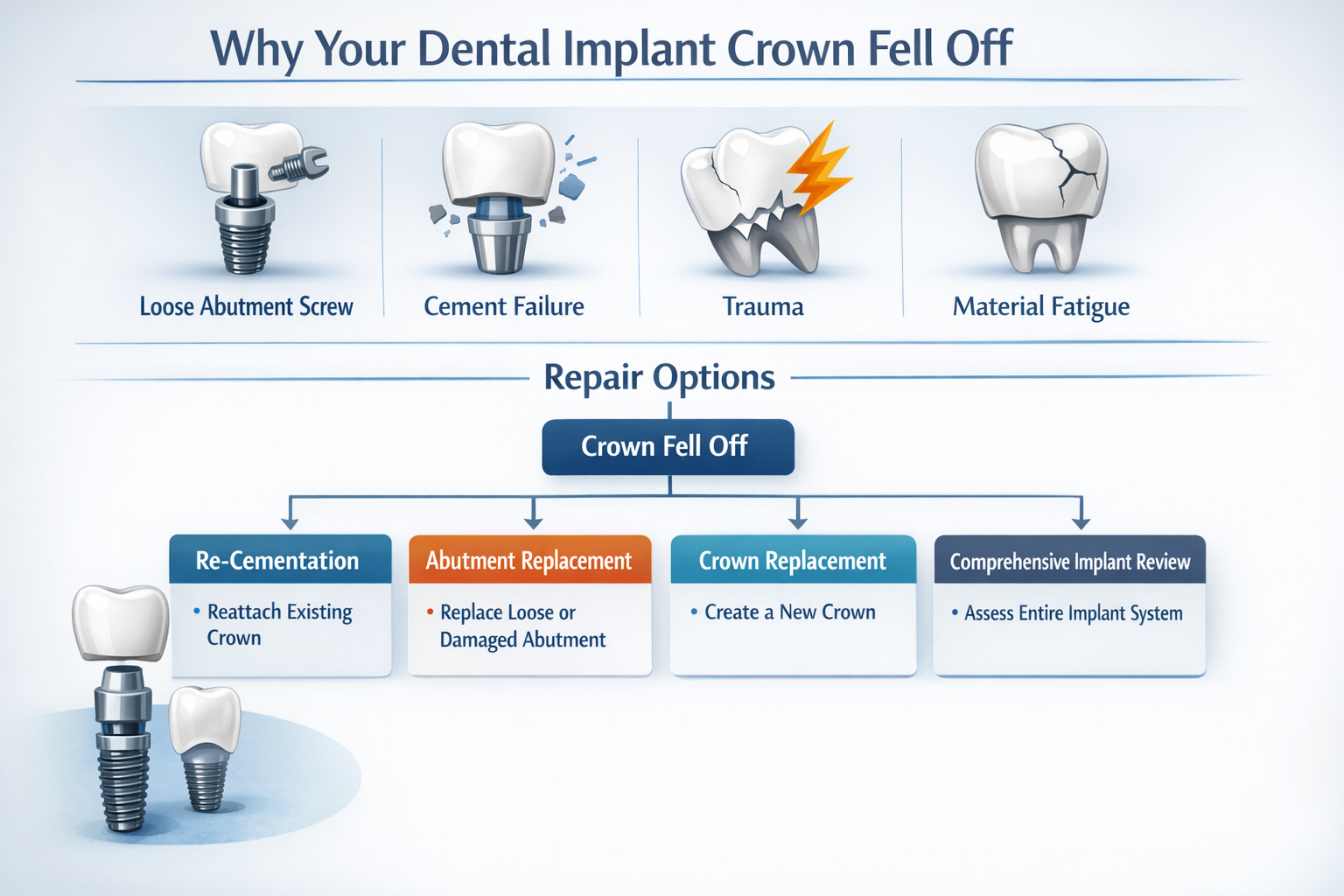 Why Your Dental Implant Crown Fell Off

Loose Abutment Screw

Cement Failure

Trauma

Material Fatigue

Repair Options

Crown Fell Off

Re-Cementation
• Reattach Existing Crown

Abutment Replacement
• Replace Loose or Damaged Abutment

Crown Replacement
• Create a New Crown

Comprehensive Implant Review
• Assess Entire Implant System